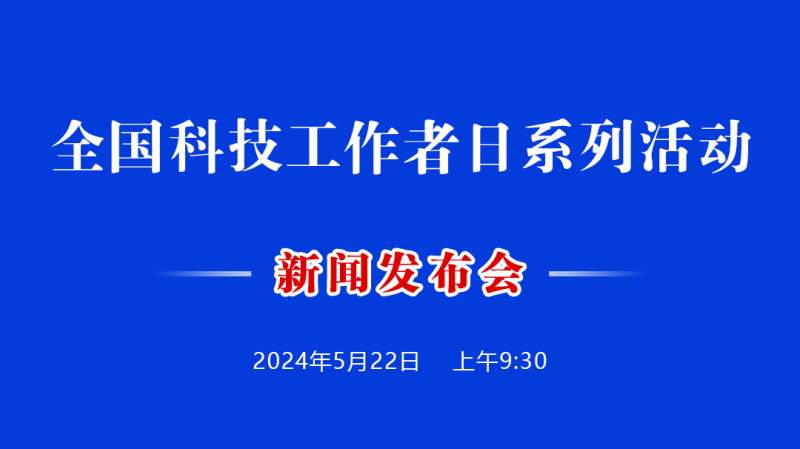 全国科技工作者日系列活动

新闻发布会

2024年5月22日　上午9:30